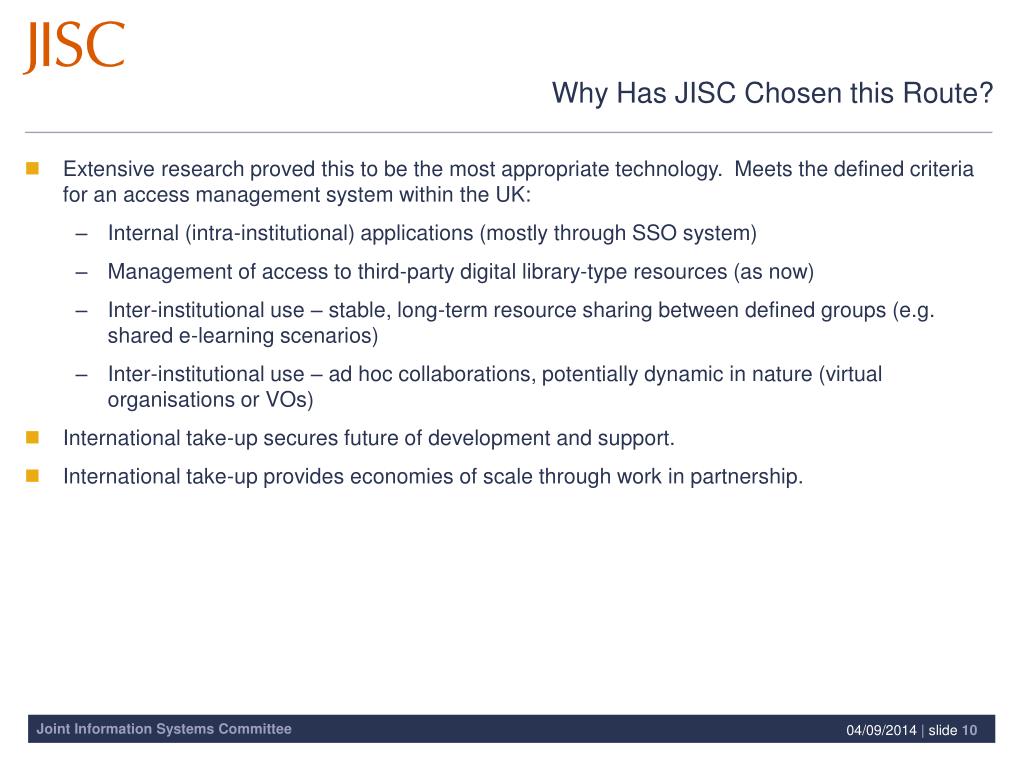 JISC

Why Has JISC Chosen this Route?

Extensive research proved this to be the most appropriate technology. Meets the defined criteria for an access management system within the UK:

– Internal (intra-institutional) applications (mostly through SSO system)

– Management of access to third-party digital library-type resources (as now)

– Inter-institutional use – stable, long-term resource sharing between defined groups (e.g. shared e-learning scenarios)

– Inter-institutional use – ad hoc collaborations, potentially dynamic in nature (virtual organisations or VOs)

International take-up secures future of development and support.

International take-up provides economies of scale through work in partnership.

Joint Information Systems Committee

04/09/2014 | slide 10